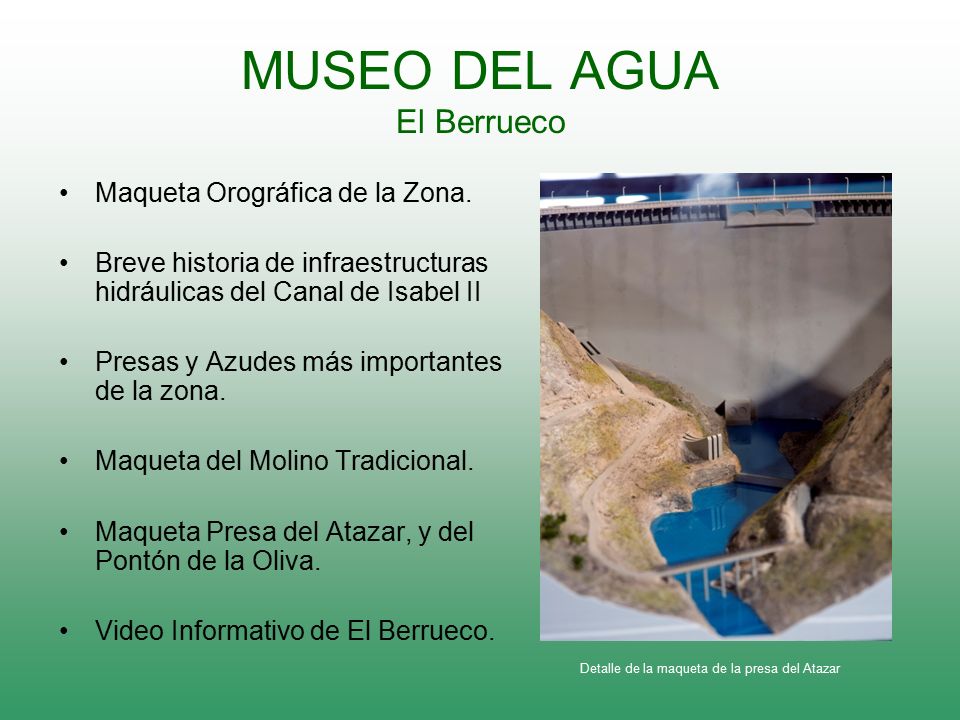 MUSEO DEL AGUA
El Berrueco

• Maqueta Orográfica de la Zona.

• Breve historia de infraestructuras hidráulicas del Canal de Isabel II

• Presas y Azudes más importantes de la zona.

• Maqueta del Molino Tradicional.

• Maqueta Presa del Atazar, y del Pontón de la Oliva.

• Video Informativo de El Berrueco.

Detalle de la maqueta de la presa del Atazar